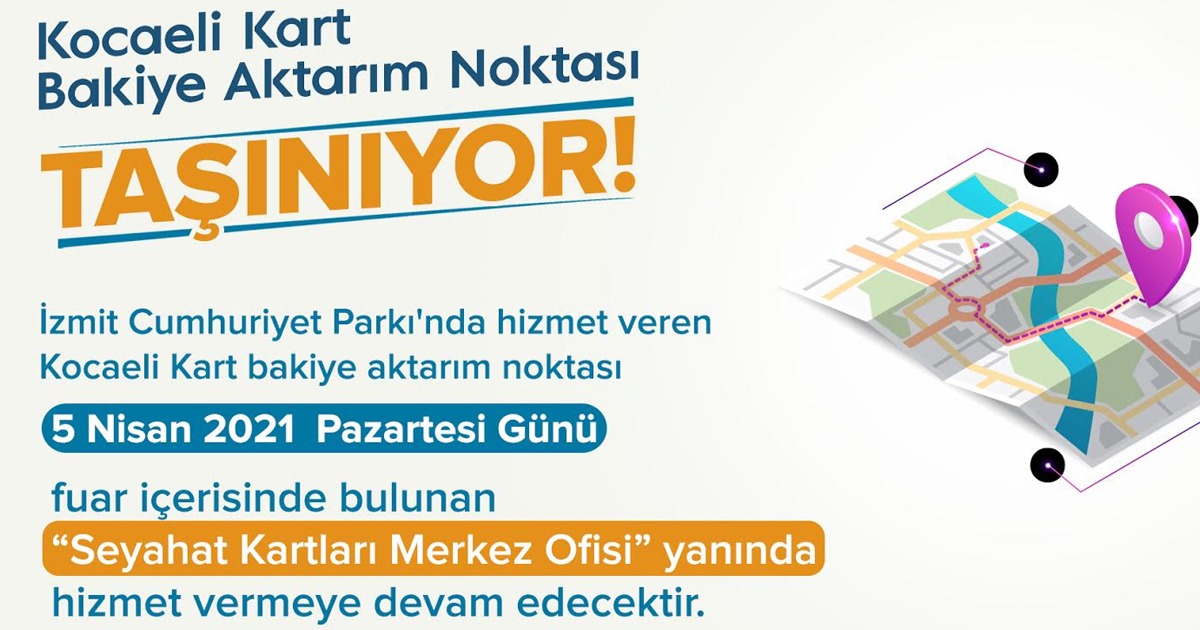 Kocaeli Kart Bakiye Aktarım Noktası

TAŞINIYOR!

İzmit Cumhuriyet Parkı'nda hizmet veren Kocaeli Kart bakiye aktarım noktası

5 Nisan 2021 Pazartesi Günü

fuar içerisinde bulunan

“Seyahat Kartları Merkez Ofisi” yanında

hizmet vermeye devam edecektir.